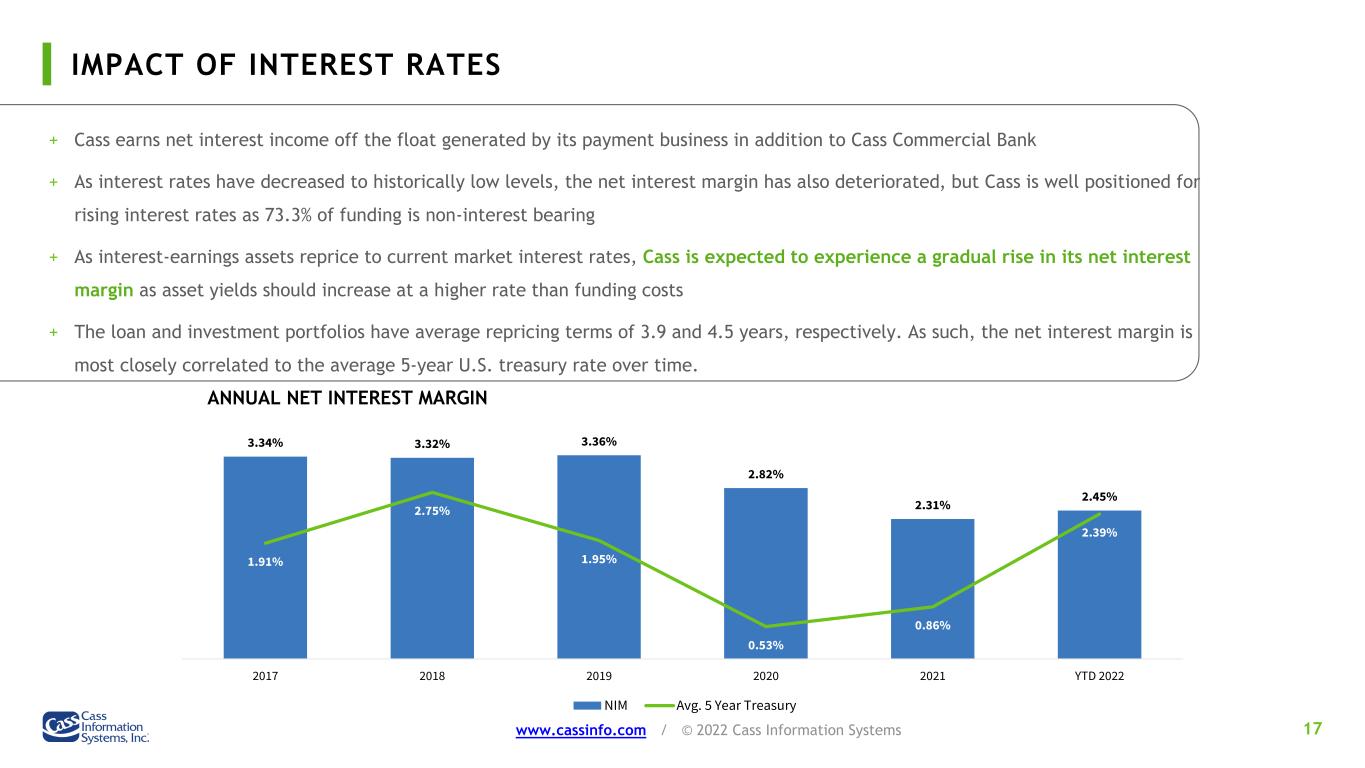 IMPACT OF INTEREST RATES

+ Cass earns net interest income off the float generated by its payment business in addition to Cass Commercial Bank

+ As interest rates have decreased to historically low levels, the net interest margin has also deteriorated, but Cass is well positioned for rising interest rates as 73.3% of funding is non-interest bearing

+ As interest-earnings assets reprice to current market interest rates, Cass is expected to experience a gradual rise in its net interest margin as asset yields should increase at a higher rate than funding costs

+ The loan and investment portfolios have average repricing terms of 3.9 and 4.5 years, respectively. As such, the net interest margin is most closely correlated to the average 5-year U.S. treasury rate over time.

ANNUAL NET INTEREST MARGIN

3.34%
3.32%
3.36%
2.82%
2.31%
2.45%
1.91%
2.75%
1.95%
0.53%
0.86%
2.39%

2017
2018
2019
2020
2021
YTD 2022

NIM
Avg. 5 Year Treasury

Cass Information Systems, Inc.

www.cassinfo.com / © 2022 Cass Information Systems

17